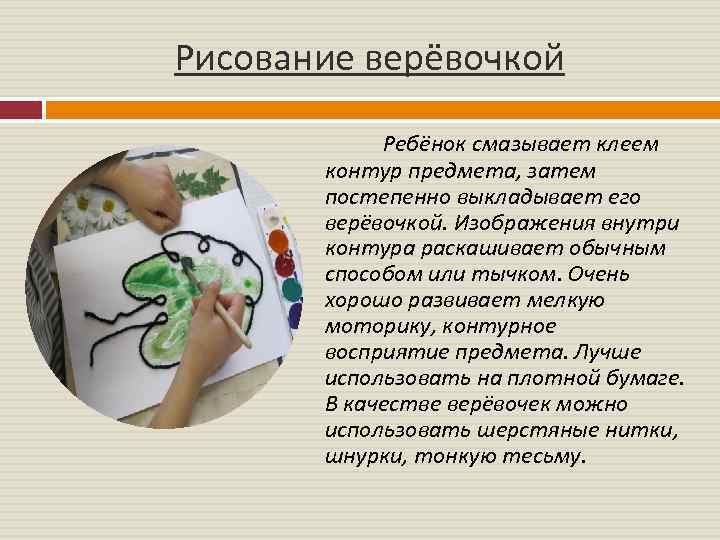 Рисование верёвочкой

Ребёнок смазывает клеем контур предмета, затем постепенно выкладывает его верёвочкой. Изображения внутри контура раскашивает обычным способом или тычком. Очень хорошо развивает мелкую моторику, контурное восприятие предмета. Лучше использовать на плотной бумаге. В качестве верёвочек можно использовать шерстяные нитки, шнурки, тонкую тесьму.